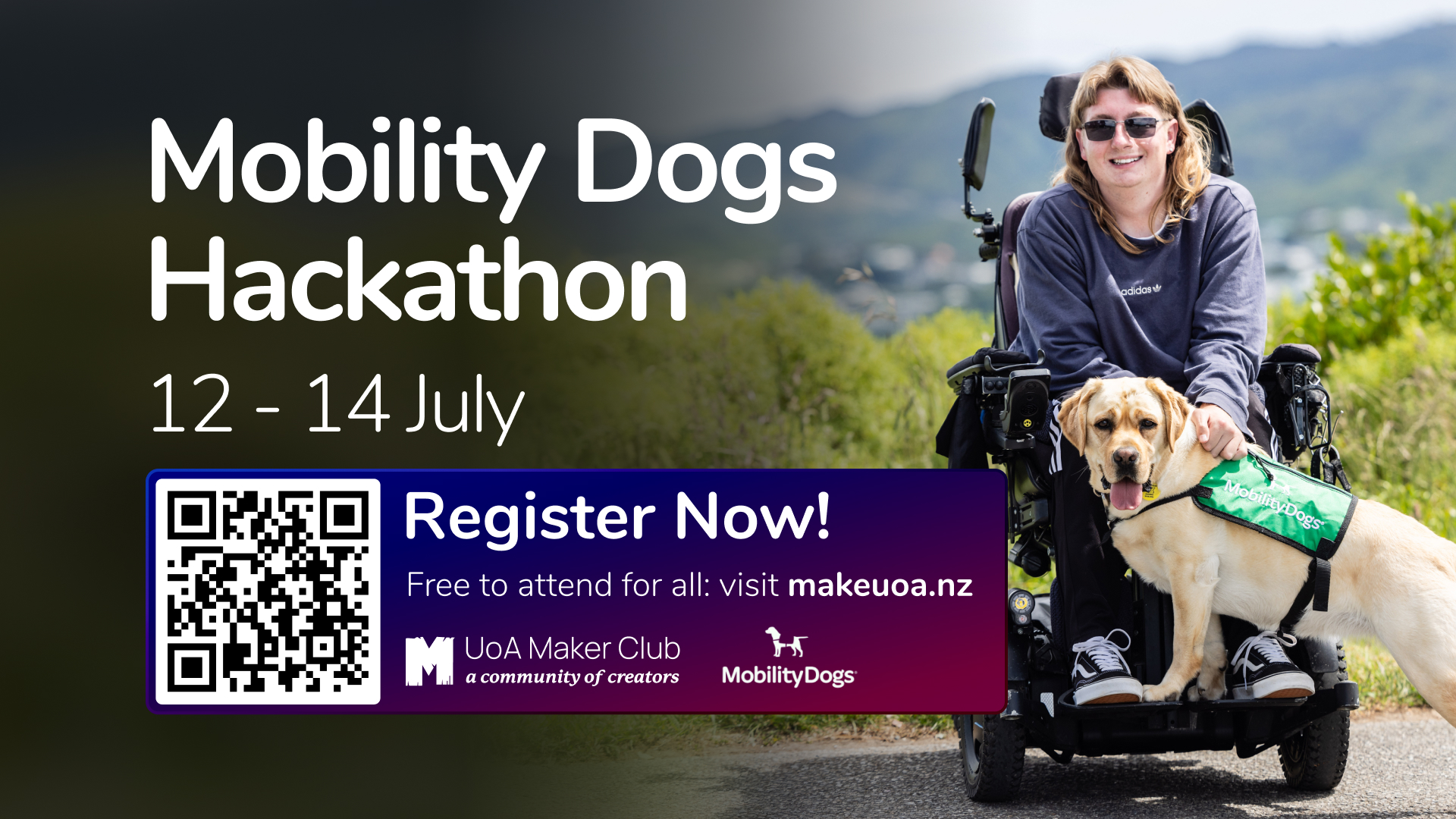 Mobility Dogs Hackathon

12 - 14 July

Register Now!

Free to attend for all: visit makeuoa.nz

UoA Maker Club
a community of creators

MobilityDogs

adidas

MobilityDogs